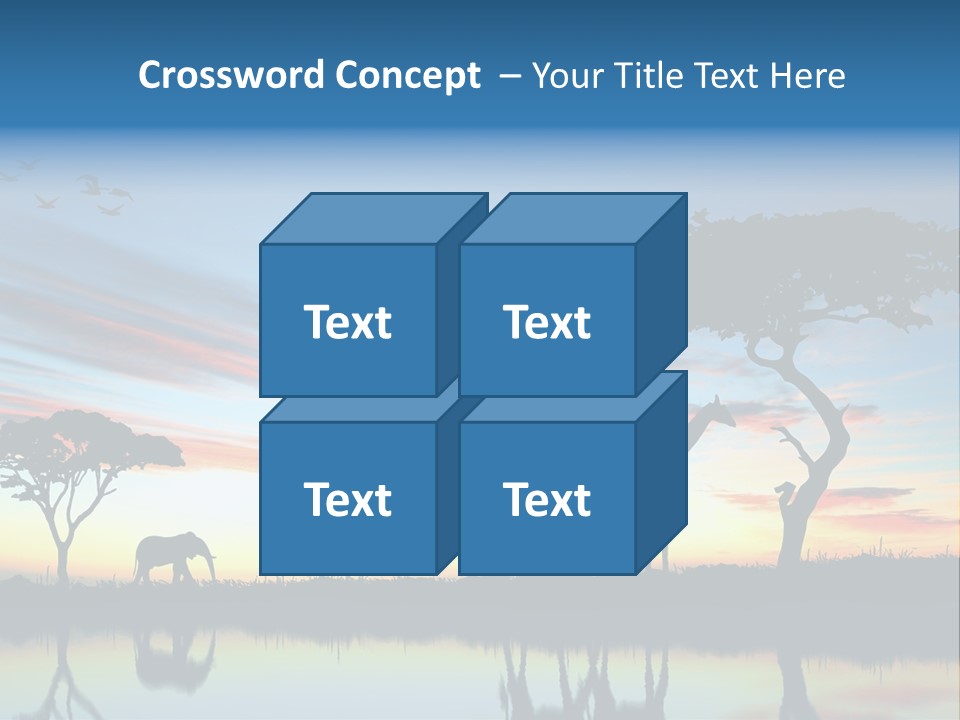 Crossword Concept – Your Title Text Here

Text

Text

Text

Text